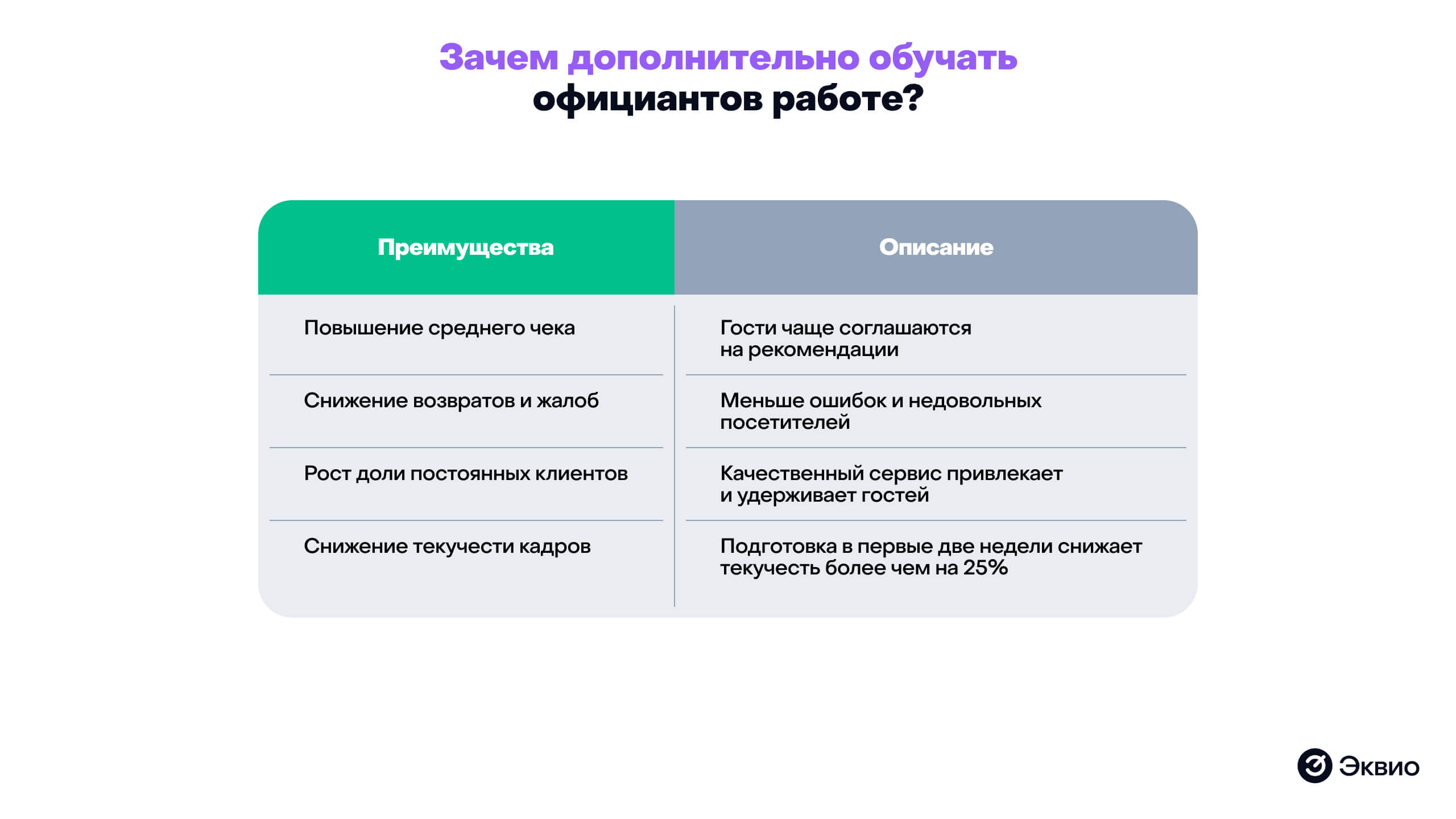 Зачем дополнительно обучать официантов работе?

| Преимущества | Описание |
|---|---|
| Повышение среднего чека | Гости чаще соглашаются на рекомендации |
| Снижение возвратов и жалоб | Меньше ошибок и недовольных посетителей |
| Рост доли постоянных клиентов | Качественный сервис привлекает и удерживает гостей |
| Снижение текучести кадров | Подготовка в первые две недели снижает текучесть более чем на 25% |

Эквио